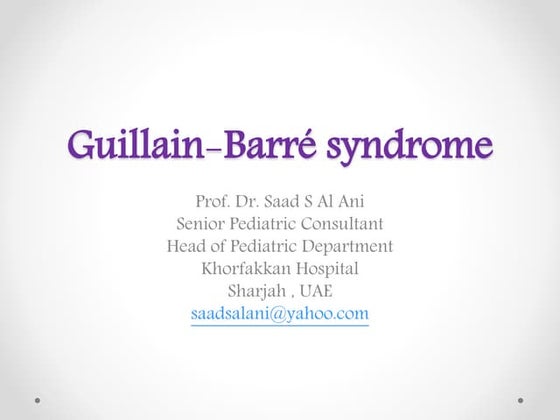 Guillain-Barré syndrome

Prof. Dr. Saad S Al Ani
Senior Pediatric Consultant
Head of Pediatric Department
Khorfakkan Hospital
Sharjah , UAE
saadsalani@yahoo.com